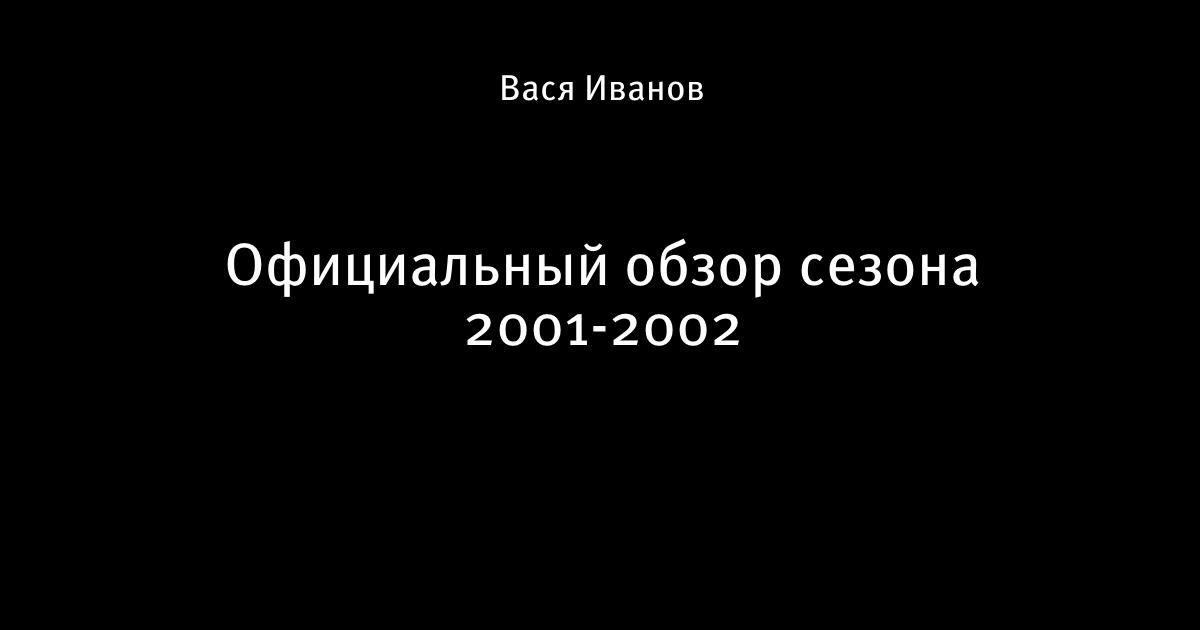 Вася Иванов

Официальный обзор сезона 2001-2002